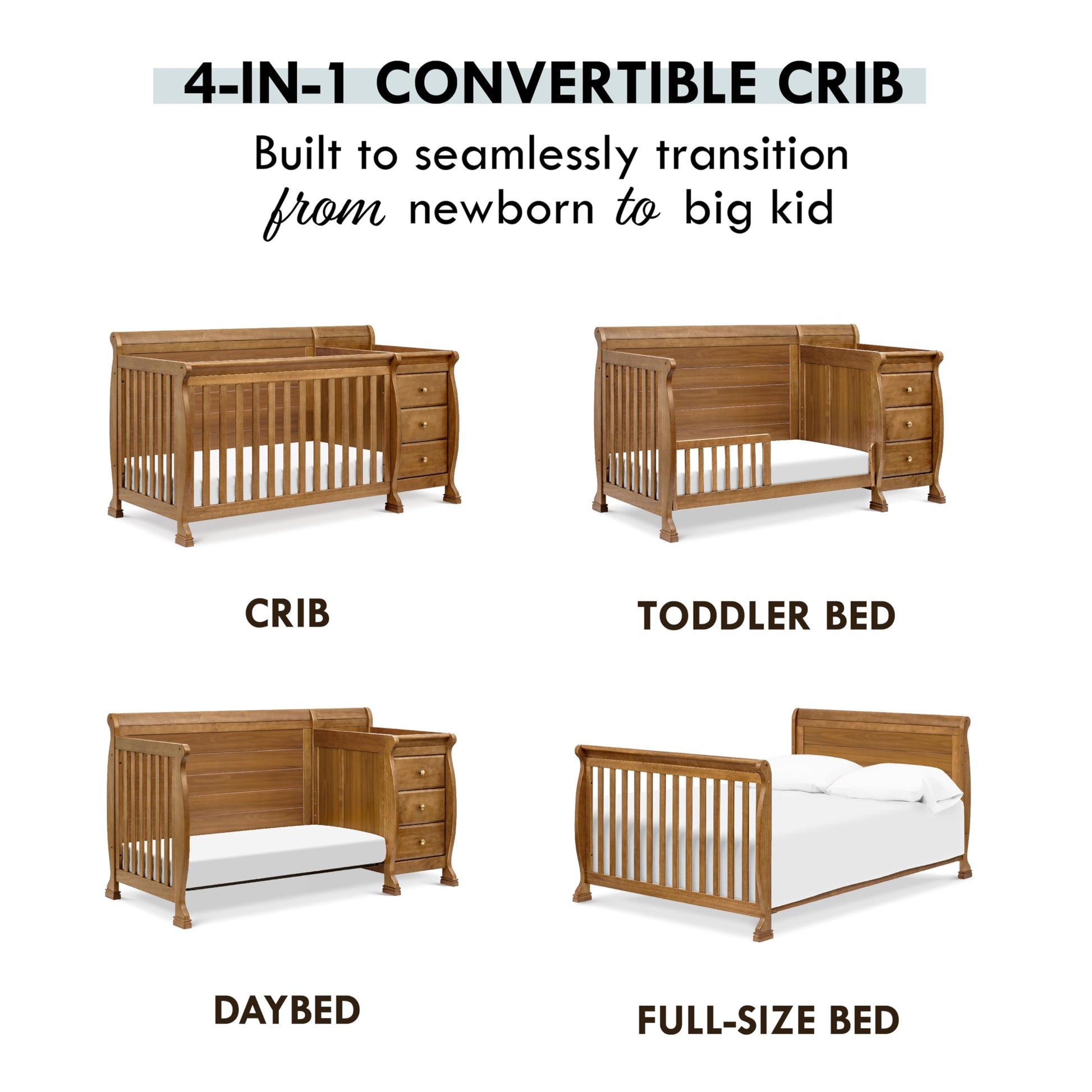 4-IN-1 CONVERTIBLE CRIB

Built to seamlessly transition from newborn to big kid

CRIB

TODDLER BED

DAYBED

FULL-SIZE BED